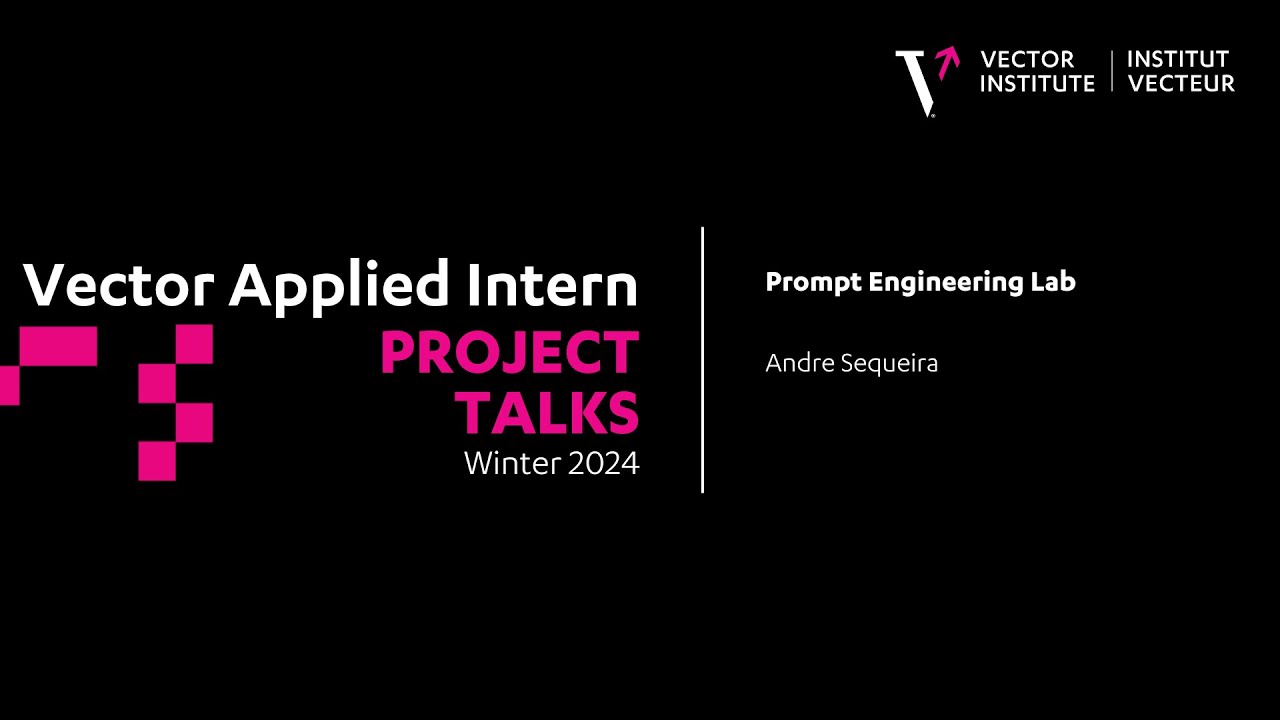 VECTOR INSTITUTE | INSTITUT VECTEUR

Vector Applied Intern
PROJECT TALKS
Winter 2024

Prompt Engineering Lab

Andre Sequeira